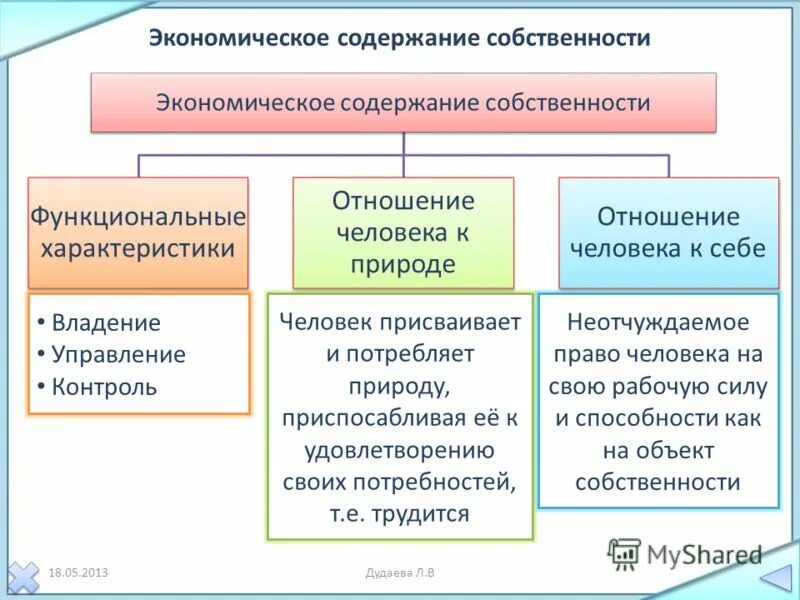 Экономическое содержание собственности

Экономическое содержание собственности

Функциональные характеристики

• Владение
• Управление
• Контроль

Отношение человека к природе

Человек присваивает и потребляет природу, приспосабливая её к удовлетворению своих потребностей, т.е. трудится

Отношение человека к себе

Неотчуждаемое право человека на свою рабочую силу и способности как на объект собственности

MyShared

18.05.2013

Дудаева Л.В